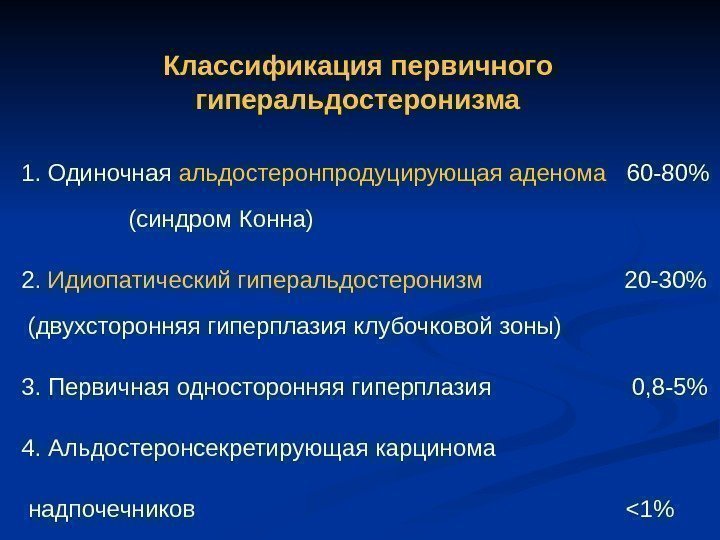 Классификация первичного гиперальдостеронизма

1. Одиночная альдостеронпродуцирующая аденома 60-80%

(синдром Конна)

2. Идиопатический гиперальдостеронизм 20-30%

(двухсторонняя гиперплазия клубочковой зоны)

3. Первичная односторонняя гиперплазия 0,8-5%

4. Альдостеронсекретирующая карцинома

надпочечников <1%